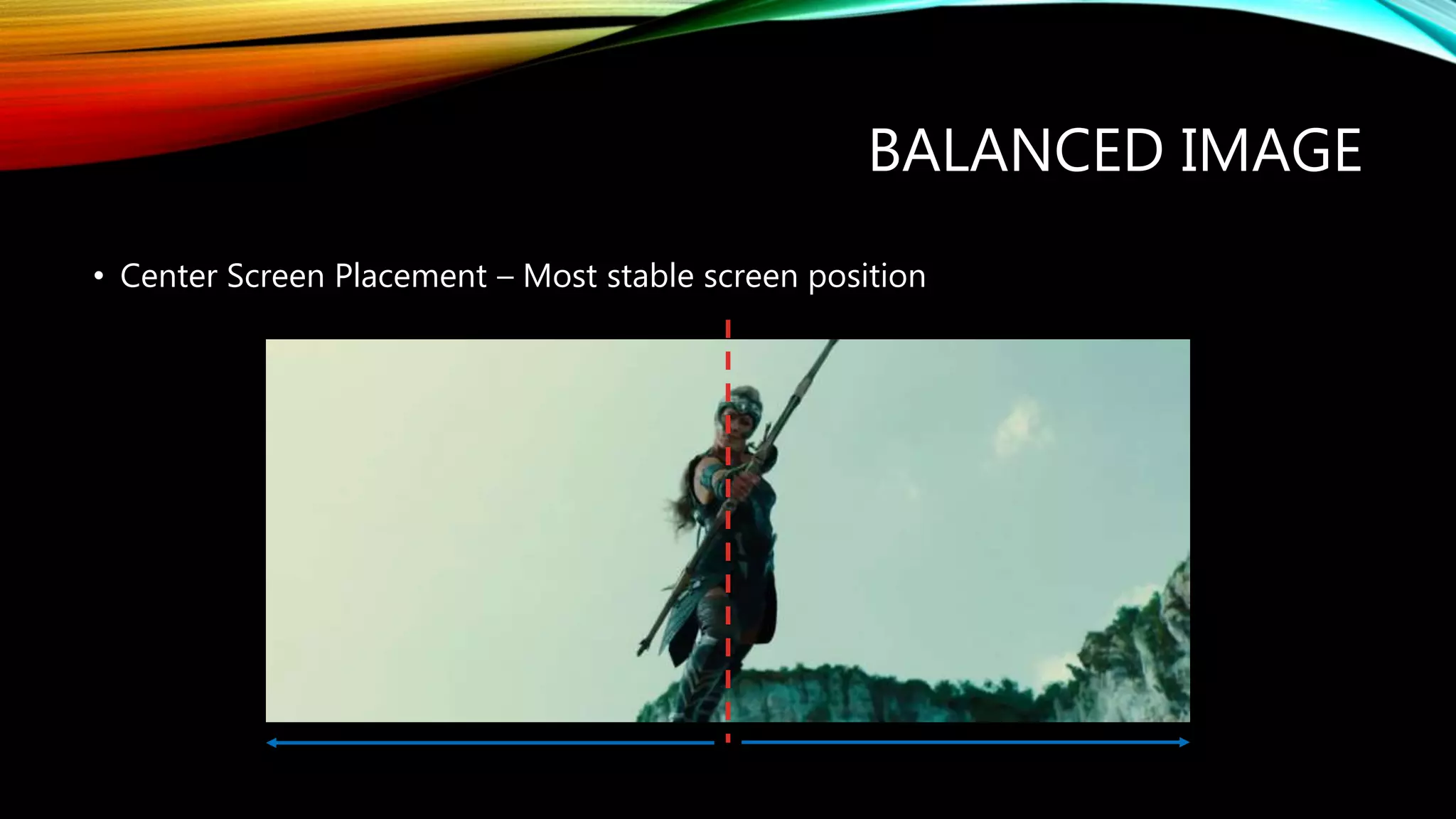 BALANCED IMAGE

• Center Screen Placement – Most stable screen position